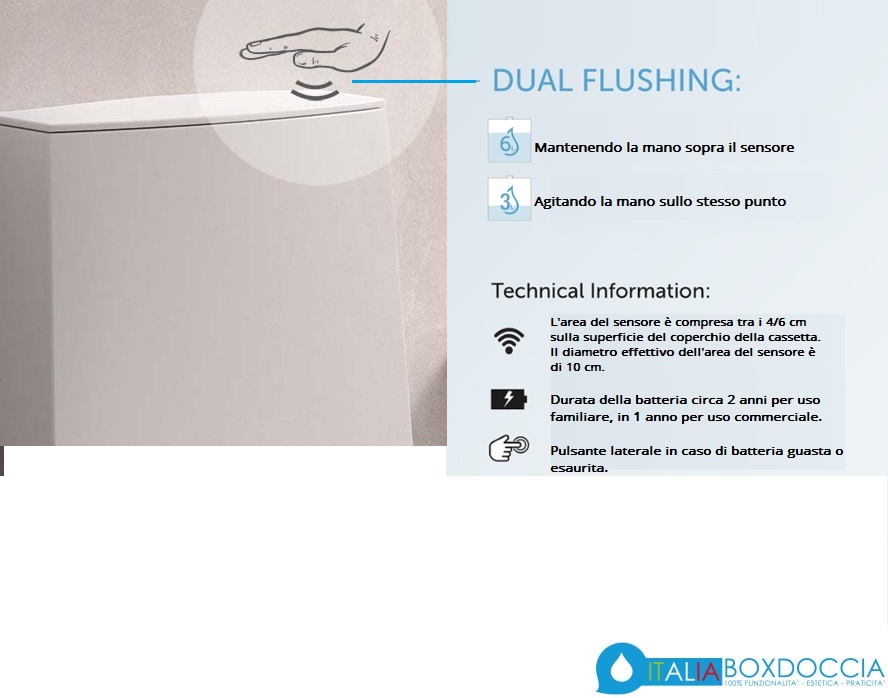 DUAL FLUSHING:

6L Mantenendo la mano sopra il sensore

3L Agitando la mano sullo stesso punto

Technical Information:

L'area del sensore è compresa tra i 4/6 cm sulla superficie del coperchio della cassetta. Il diametro effettivo dell'area del sensore è di 10 cm.

Durata della batteria circa 2 anni per uso familiare, in 1 anno per uso commerciale.

Pulsante laterale in caso di batteria guasta o esaurita.

ITALIABOXDOCCIA
100% FUNZIONALITA' - ESTETICA - PRATICITA'